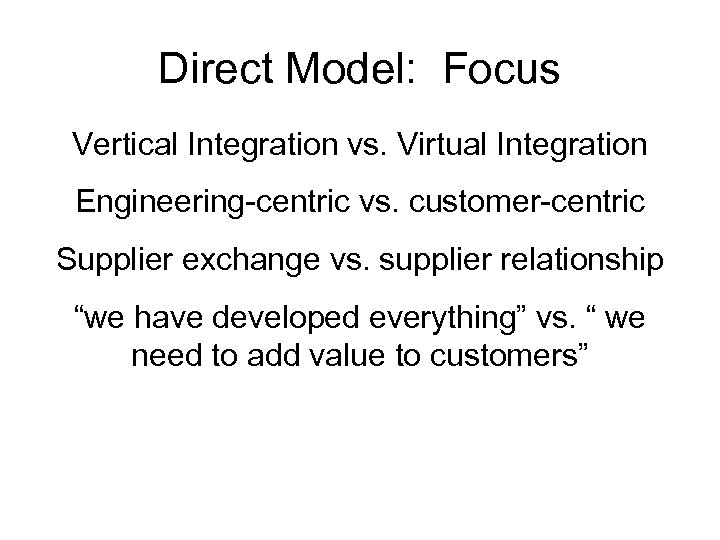 Direct Model: Focus

Vertical Integration vs. Virtual Integration

Engineering-centric vs. customer-centric

Supplier exchange vs. supplier relationship

“we have developed everything” vs. “ we need to add value to customers”